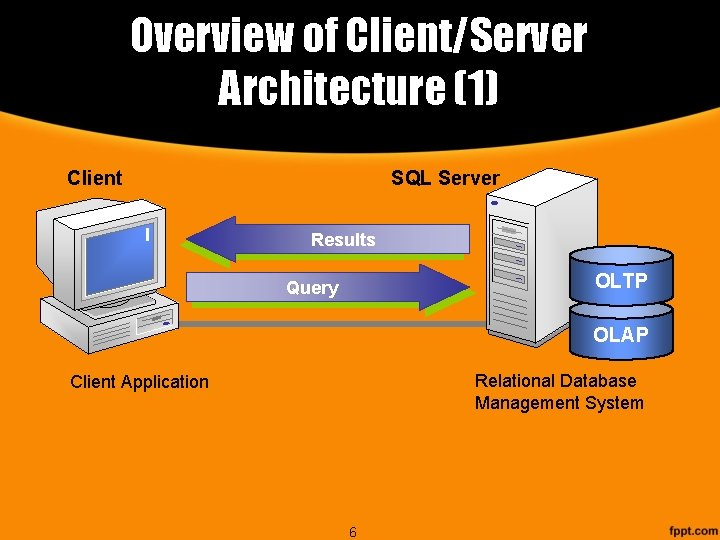 Overview of Client/Server Architecture (1)

Client

SQL Server

Results

Query

OLTP

OLAP

Client Application

Relational Database Management System

6

fppt.com